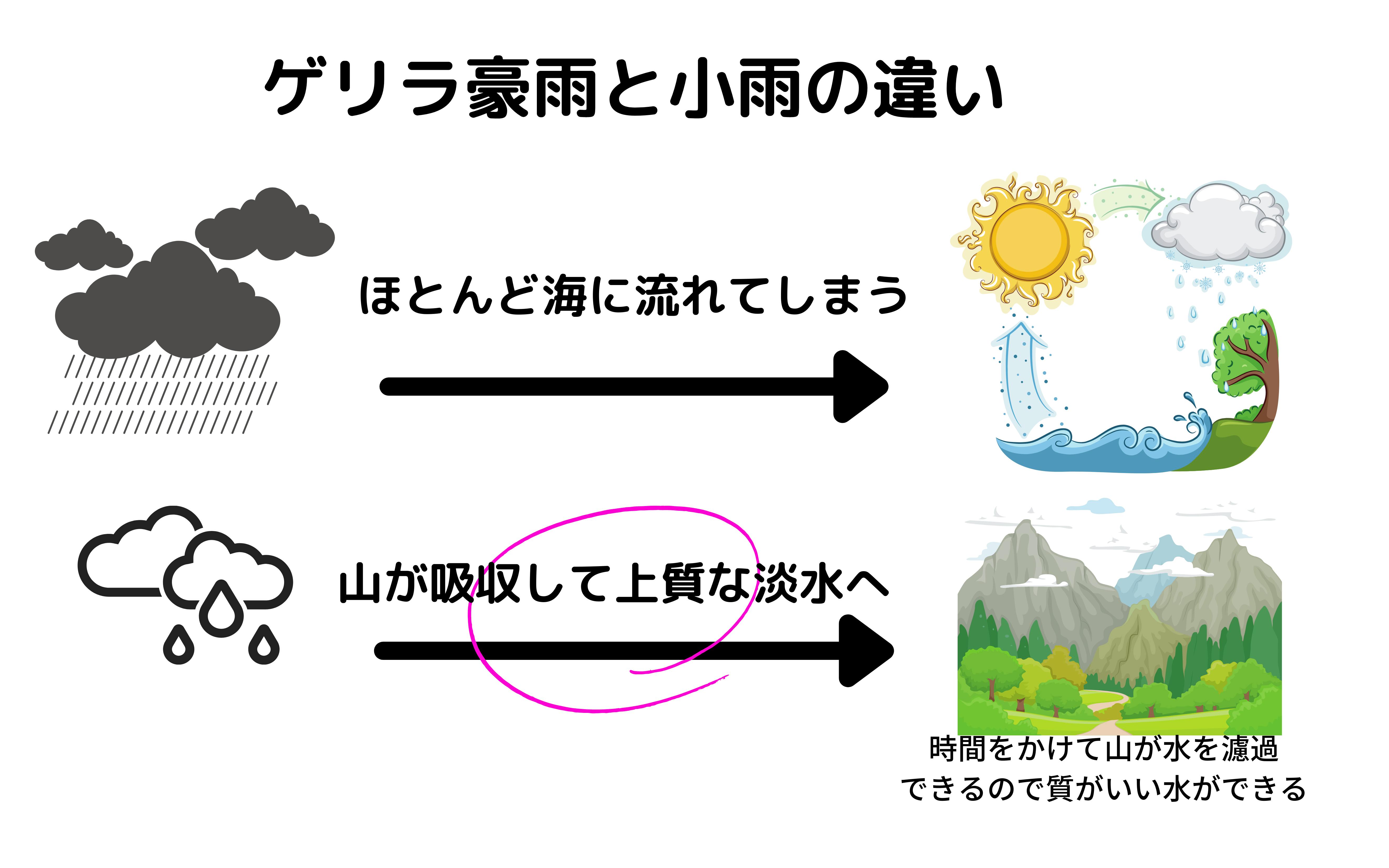 ゲリラ豪雨と小雨の違い

ほとんど海に流れてしまう

山が吸収して上質な淡水へ

時間をかけて山が水を濾過できるので質がいい水ができる